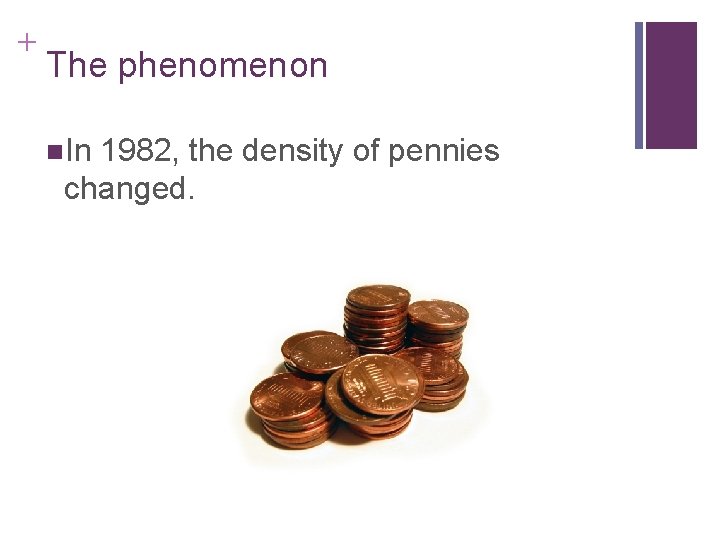 +
The phenomenon

In 1982, the density of pennies changed.